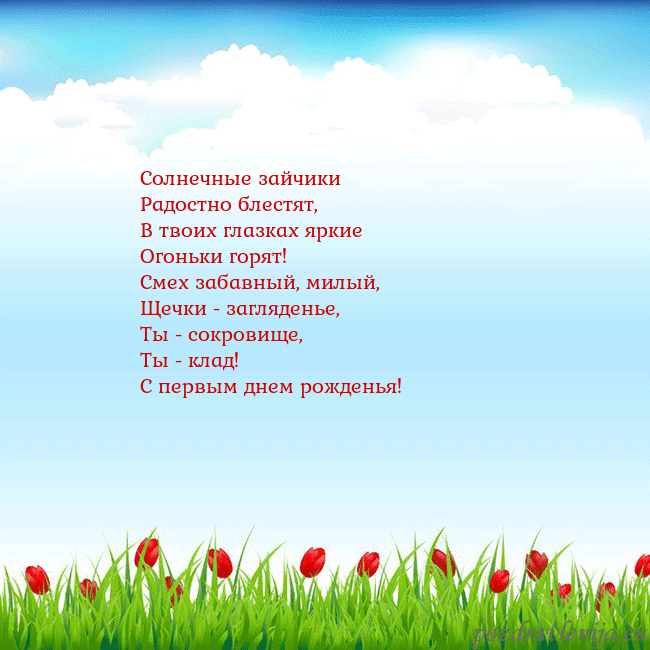 Солнечные зайчики
Радостно блестят,
В твоих глазках яркие
Огоньки горят!
Смех забавный, милый,
Щечки - загляденье,
Ты - сокровище,
Ты - клад!
С первым днем рожденья!

pozdravlenija.eu